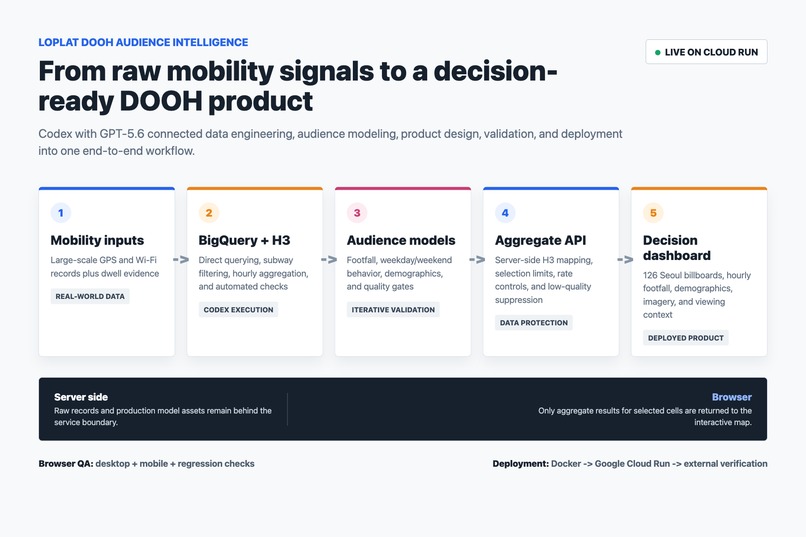 LOPLAT DOOH AUDIENCE INTELLIGENCE

LIVE ON CLOUD RUN

From raw mobility signals to a decision-ready DOOH product

Codex with GPT-5.6 connected data engineering, audience modeling, product design, validation, and deployment into one end-to-end workflow.

1
Mobility inputs
Large-scale GPS and Wi-Fi records plus dwell evidence
REAL-WORLD DATA

->

2
BigQuery + H3
Direct querying, subway filtering, hourly aggregation, and automated checks
CODEX EXECUTION

->

3
Audience models
Footfall, weekday/weekend behavior, demographics, and quality gates
ITERATIVE VALIDATION

->

4
Aggregate API
Server-side H3 mapping, selection limits, rate controls, and low-quality suppression
DATA PROTECTION

->

5
Decision dashboard
126 Seoul billboards, hourly footfall, demographics, imagery, and viewing context
DEPLOYED PRODUCT

Server side
Raw records and production model assets remain behind the service boundary.

Browser
Only aggregate results for selected cells are returned to the interactive map.

Browser QA: desktop + mobile + regression checks

Deployment: Docker -> Google Cloud Run -> external verification